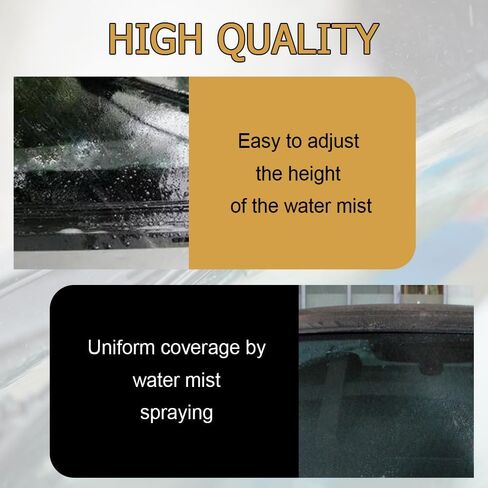 HIGH QUALITY

Easy to adjust the height of the water mist

Uniform coverage by water mist spraying